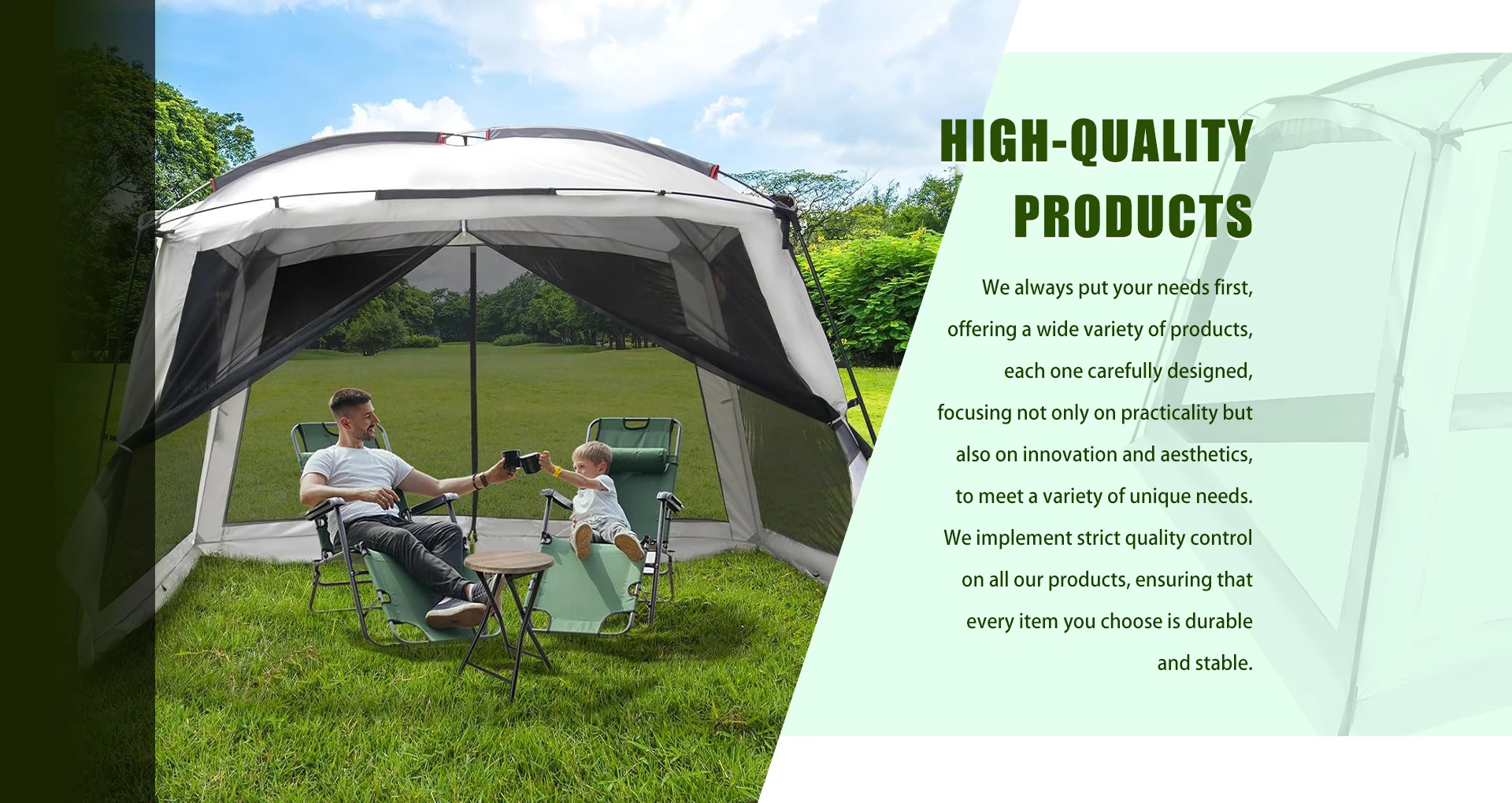 HIGH-QUALITY PRODUCTS

We always put your needs first, offering a wide variety of products, each one carefully designed, focusing not only on practicality but also on innovation and aesthetics, to meet a variety of unique needs. We implement strict quality control on all our products, ensuring that every item you choose is durable and stable.